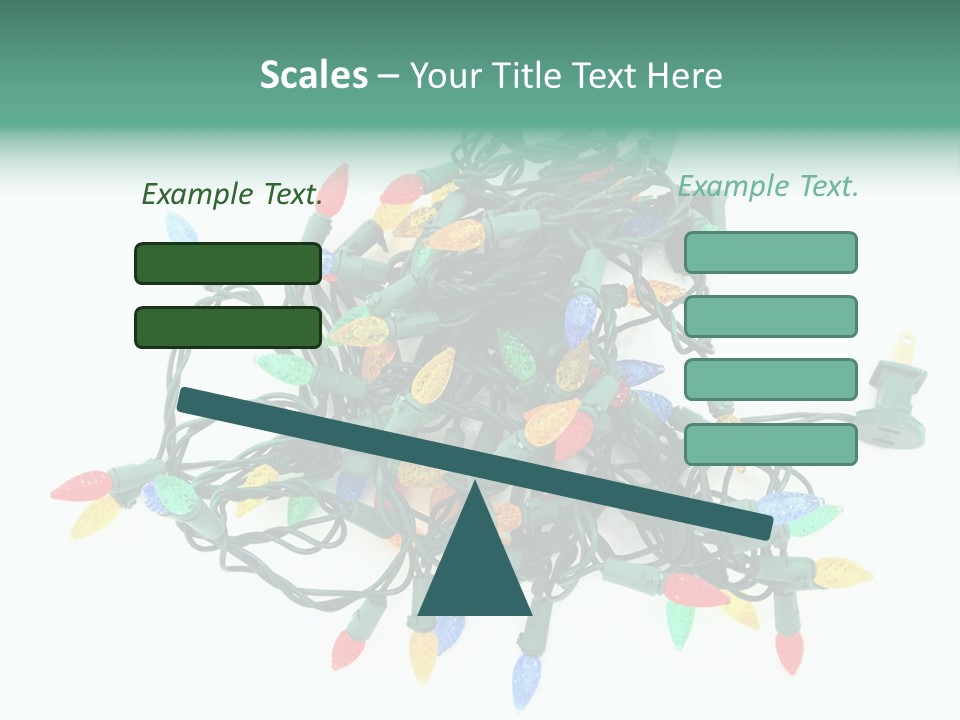 Scales – Your Title Text Here

Example Text.

Example Text.